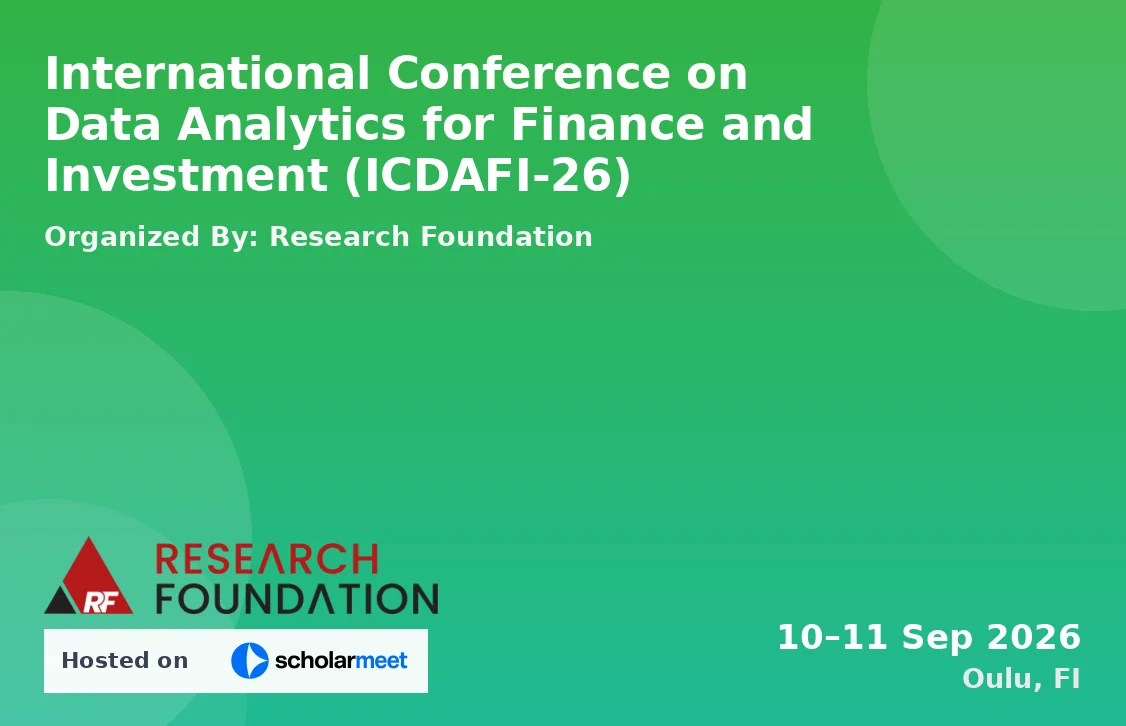 International Conference on Data Analytics for Finance and Investment (ICDAFI-26)

Organized By: Research Foundation

RF RESEARCH FOUNDATION

Hosted on scholarmeet

10–11 Sep 2026
Oulu, FI